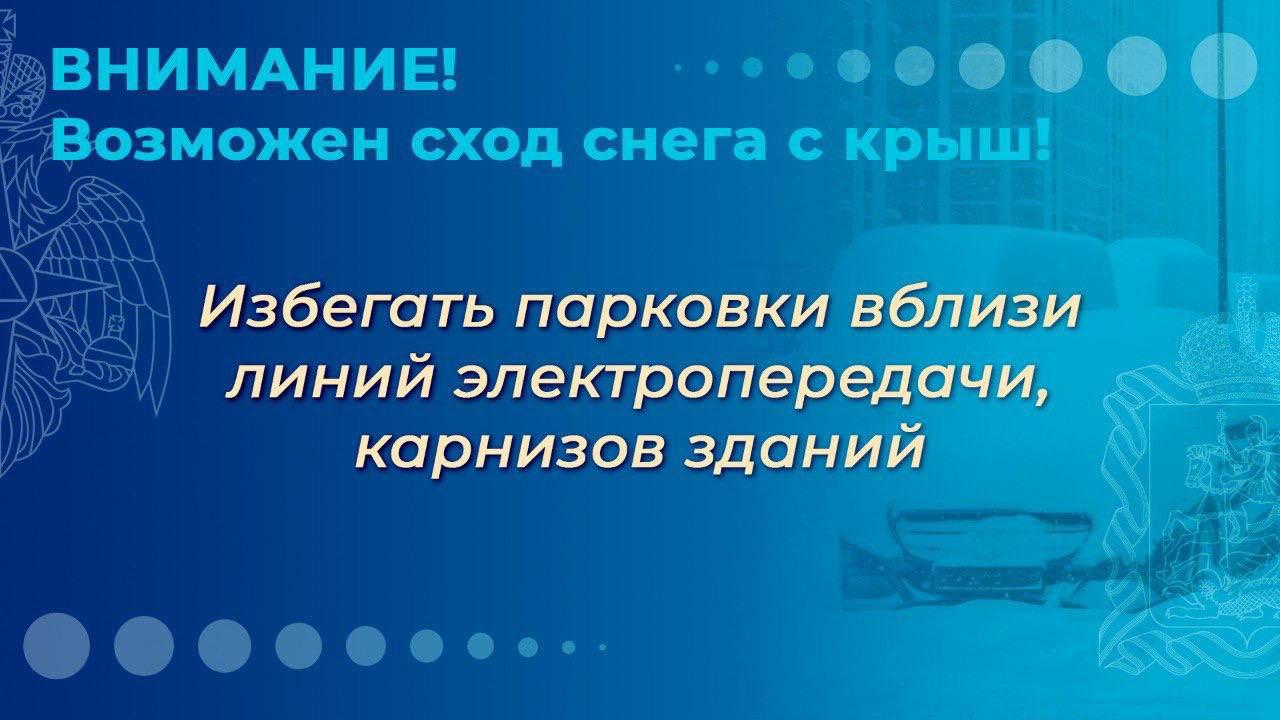 ВНИМАНИЕ!
Возможен сход снега с крыш!

Избегать парковки вблизи линий электропередачи, карнизов зданий